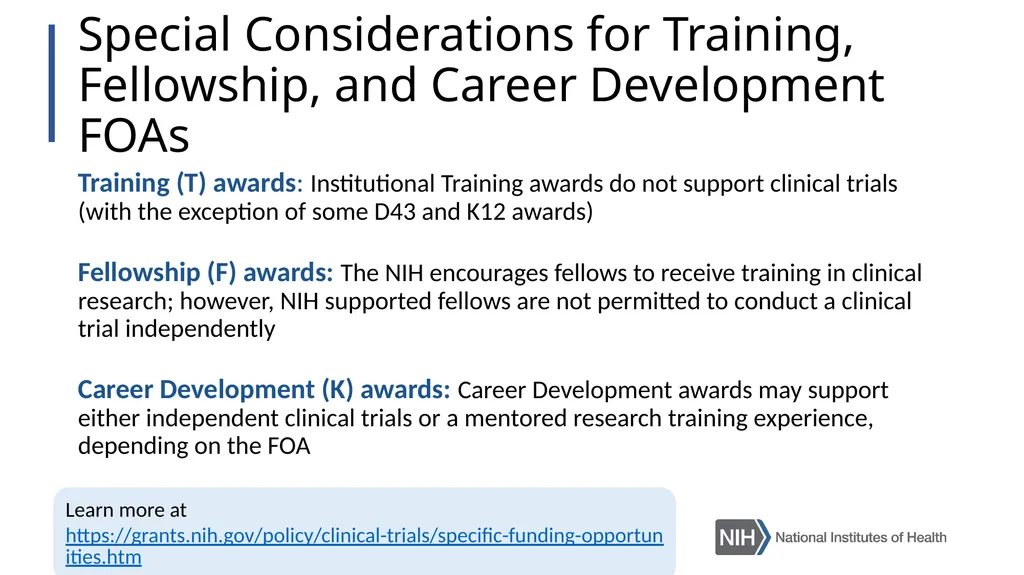 Special Considerations for Training, Fellowship, and Career Development FOAs

Training (T) awards: Institutional Training awards do not support clinical trials (with the exception of some D43 and K12 awards)

Fellowship (F) awards: The NIH encourages fellows to receive training in clinical research; however, NIH supported fellows are not permitted to conduct a clinical trial independently

Career Development (K) awards: Career Development awards may support either independent clinical trials or a mentored research training experience, depending on the FOA

Learn more at https://grants.nih.gov/policy/clinical-trials/specific-funding-opportunities.htm

NIH National Institutes of Health